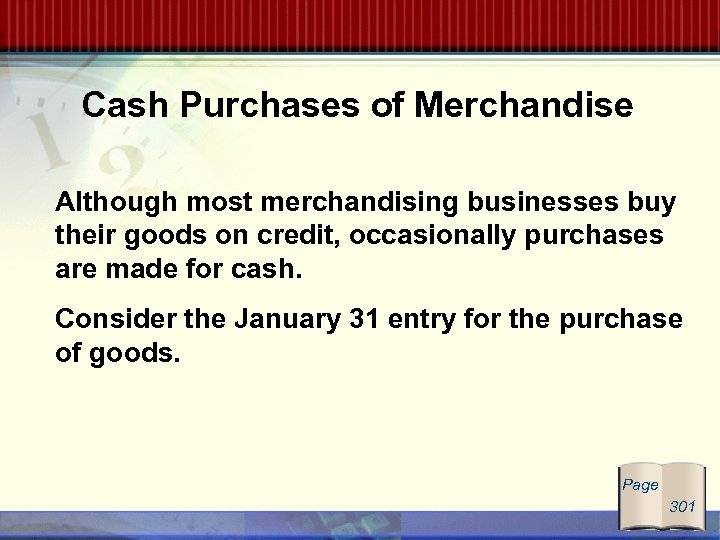 Cash Purchases of Merchandise

Although most merchandising businesses buy their goods on credit, occasionally purchases are made for cash.

Consider the January 31 entry for the purchase of goods.

Page 301